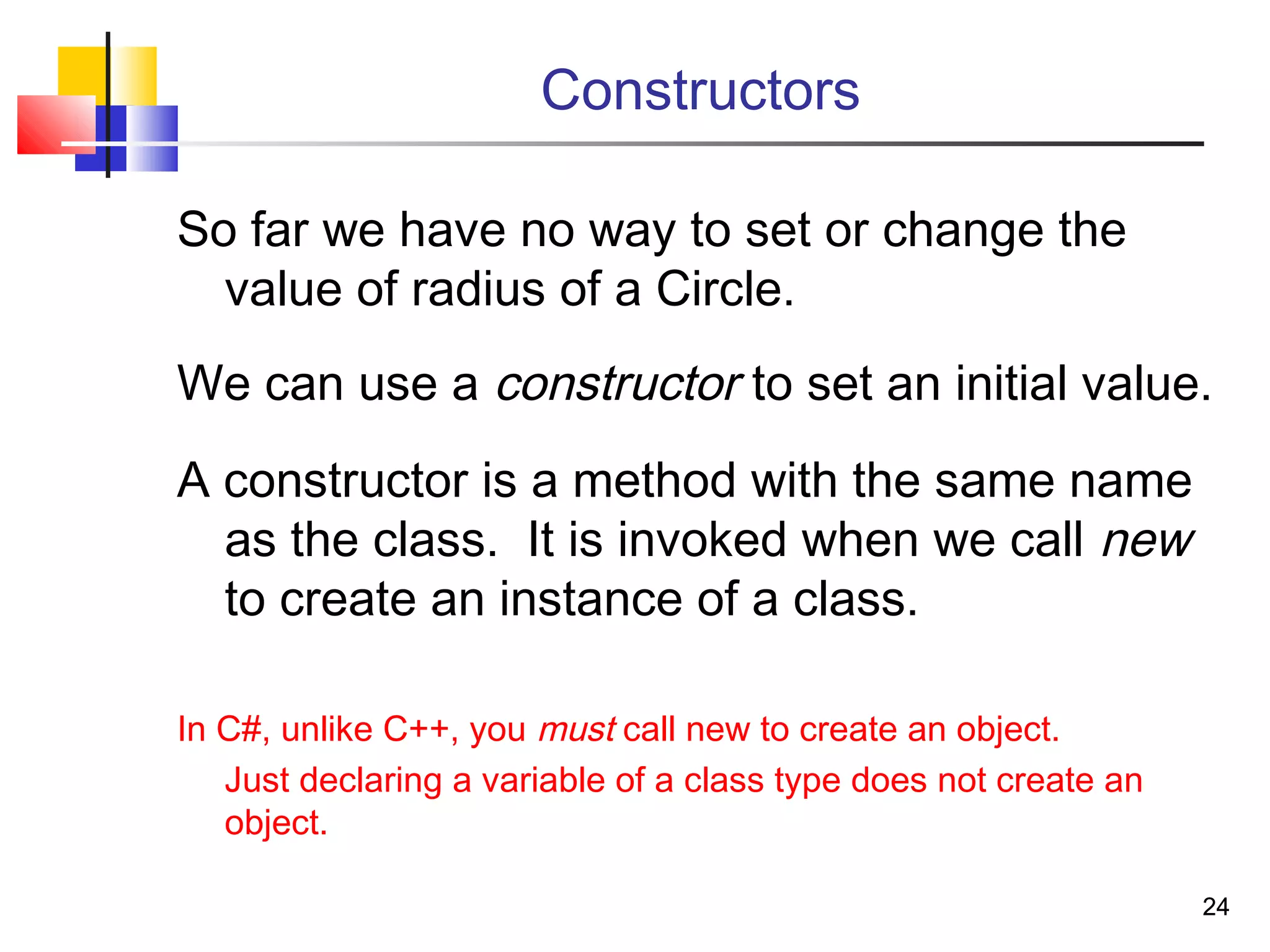 Constructors

So far we have no way to set or change the value of radius of a Circle.

We can use a constructor to set an initial value.

A constructor is a method with the same name as the class. It is invoked when we call new to create an instance of a class.

In C#, unlike C++, you must call new to create an object.

Just declaring a variable of a class type does not create an object.

24